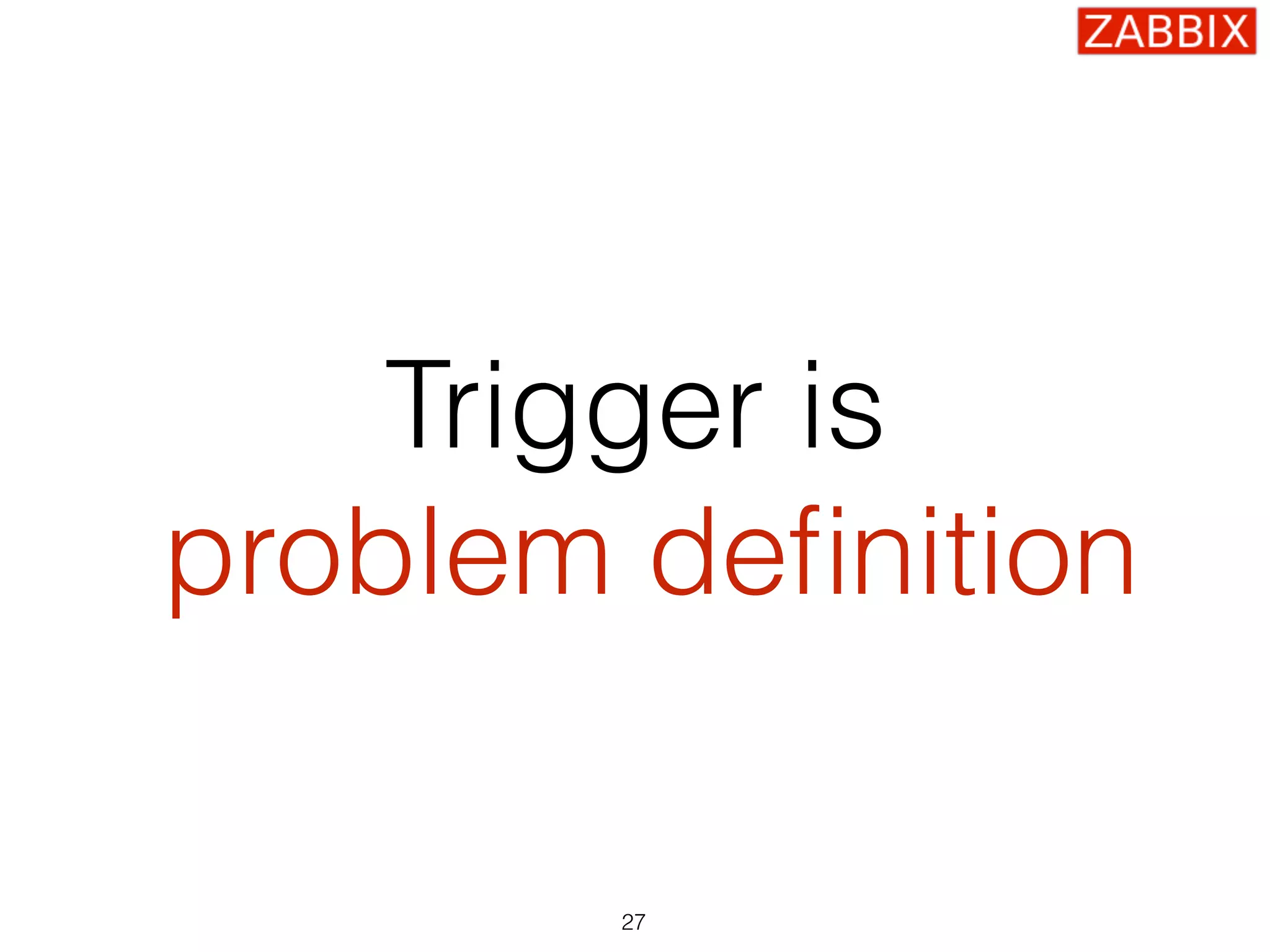 ZABBIX

Trigger is
problem definition

27